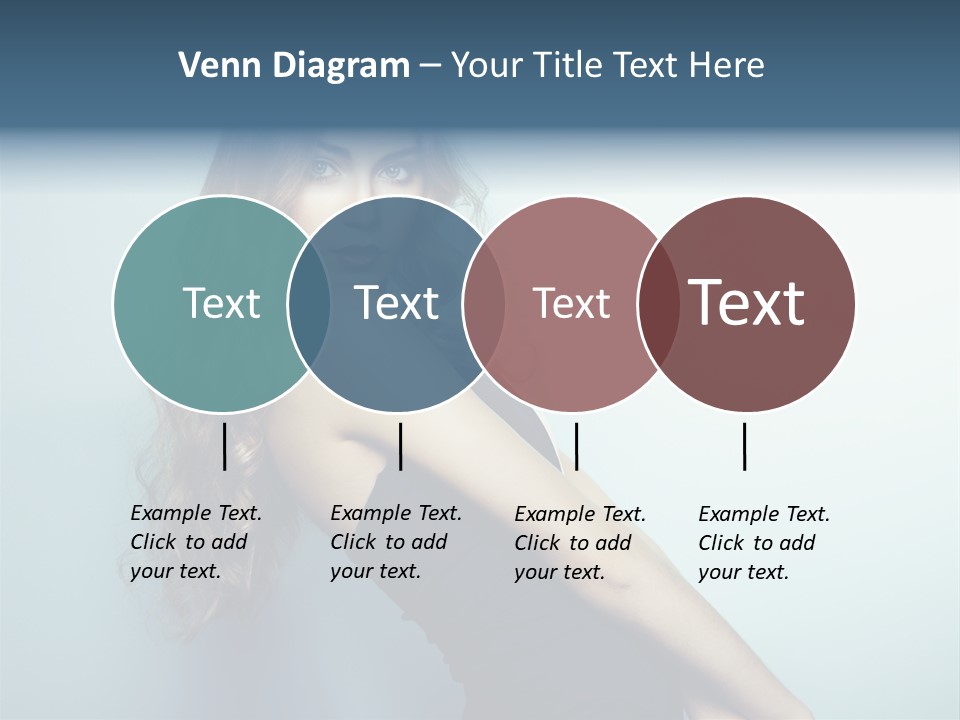 Venn Diagram – Your Title Text Here

Text

Text

Text

Text

Example Text. Click to add your text.

Example Text. Click to add your text.

Example Text. Click to add your text.

Example Text. Click to add your text.